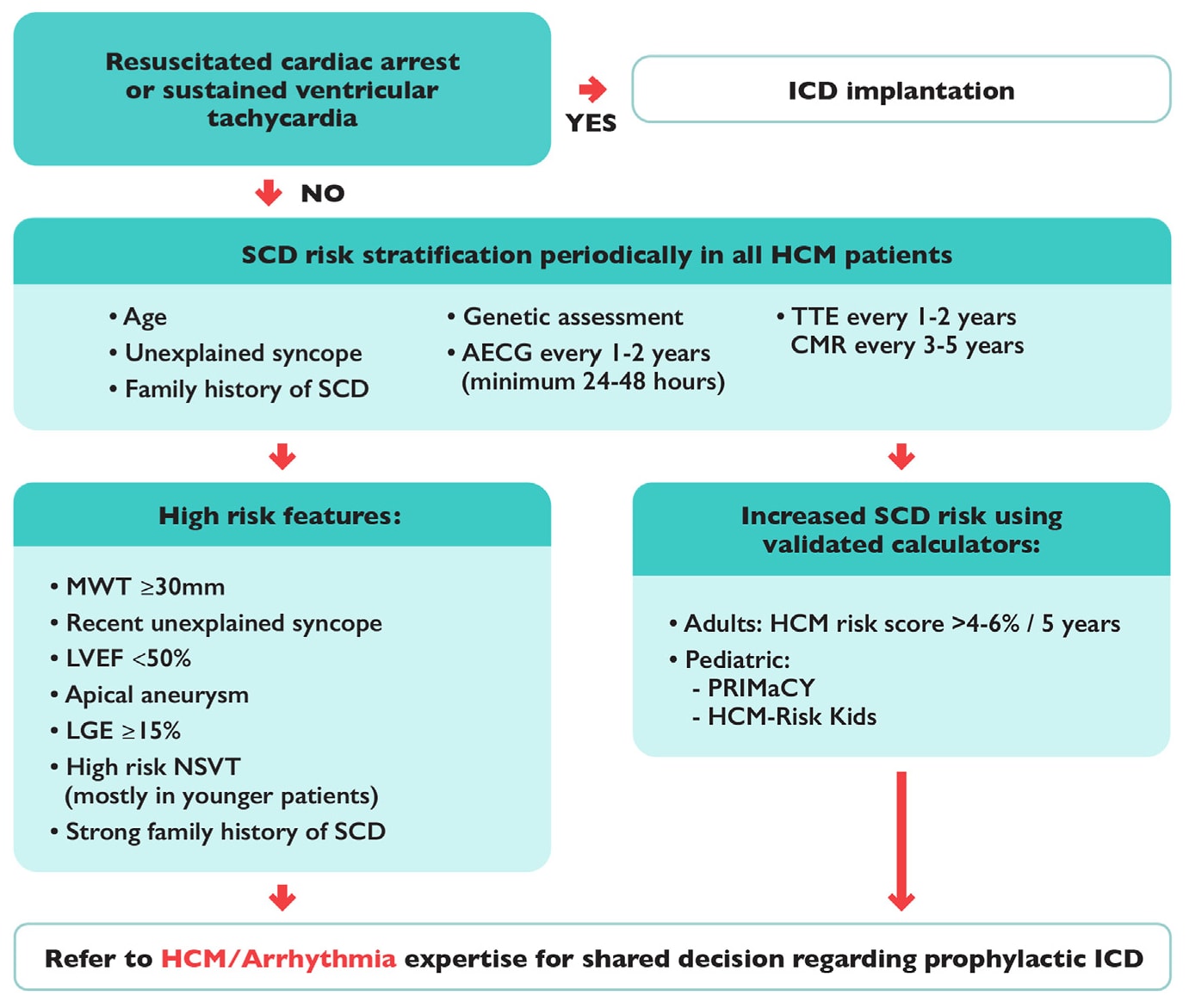 Resuscitated cardiac arrest or sustained ventricular tachycardia

YES

ICD implantation

NO

SCD risk stratification periodically in all HCM patients

• Age
• Unexplained syncope
• Family history of SCD

• Genetic assessment
• AECG every 1-2 years (minimum 24-48 hours)

• TTE every 1-2 years
CMR every 3-5 years

High risk features:

• MWT ≥30mm
• Recent unexplained syncope
• LVEF <50%
• Apical aneurysm
• LGE ≥15%
• High risk NSVT (mostly in younger patients)
• Strong family history of SCD

Increased SCD risk using validated calculators:

• Adults: HCM risk score >4-6% / 5 years
• Pediatric:
- PRIMaCY
- HCM-Risk Kids

Refer to HCM/Arrhythmia expertise for shared decision regarding prophylactic ICD